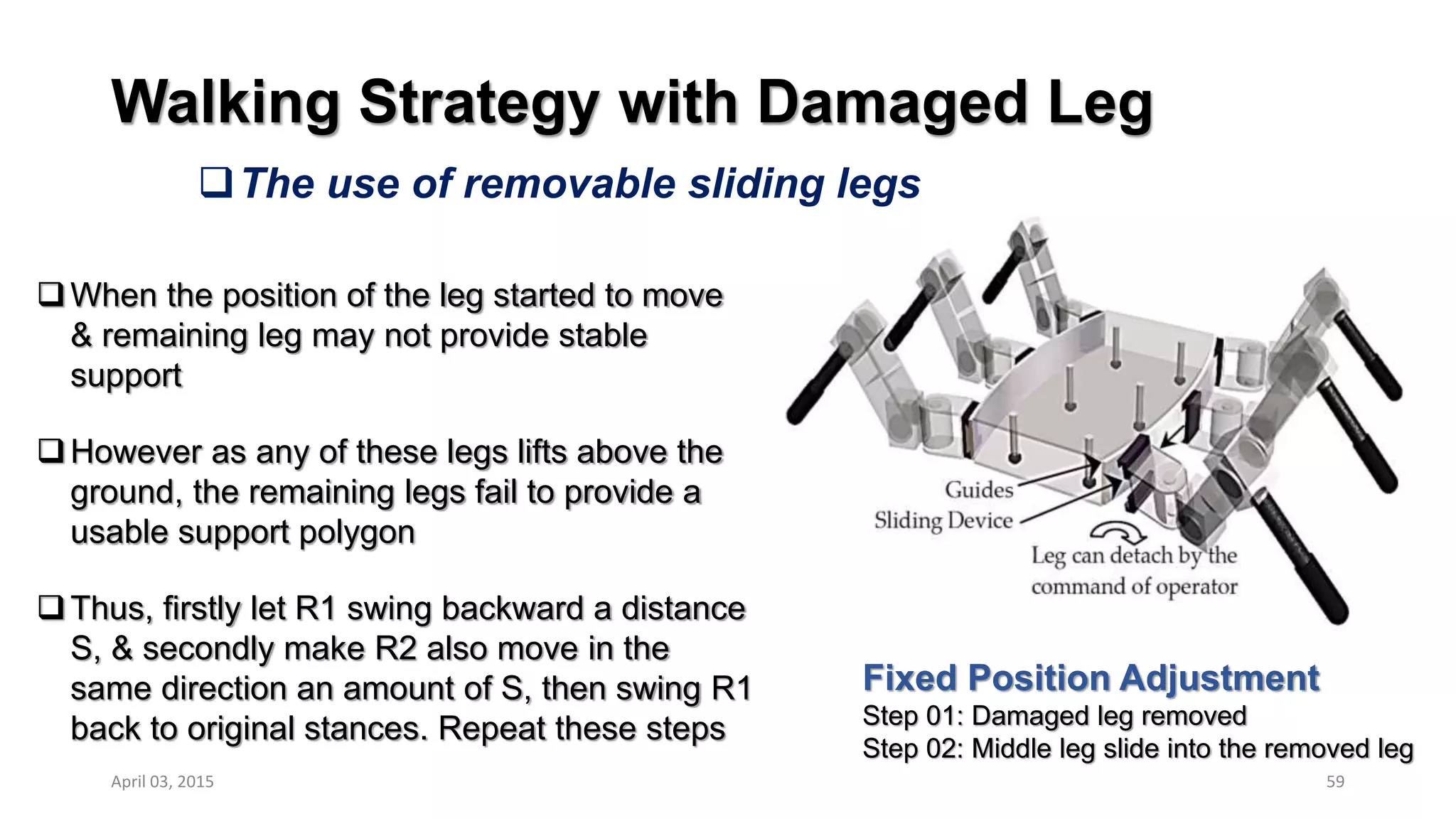 Walking Strategy with Damaged Leg

❑ The use of removable sliding legs

❑ When the position of the leg started to move & remaining leg may not provide stable support

❑ However as any of these legs lifts above the ground, the remaining legs fail to provide a usable support polygon

❑ Thus, firstly let R1 swing backward a distance S, & secondly make R2 also move in the same direction an amount of S, then swing R1 back to original stances. Repeat these steps

Guides
Sliding Device
Leg can detach by the command of operator

Fixed Position Adjustment
Step 01: Damaged leg removed
Step 02: Middle leg slide into the removed leg

April 03, 2015

59